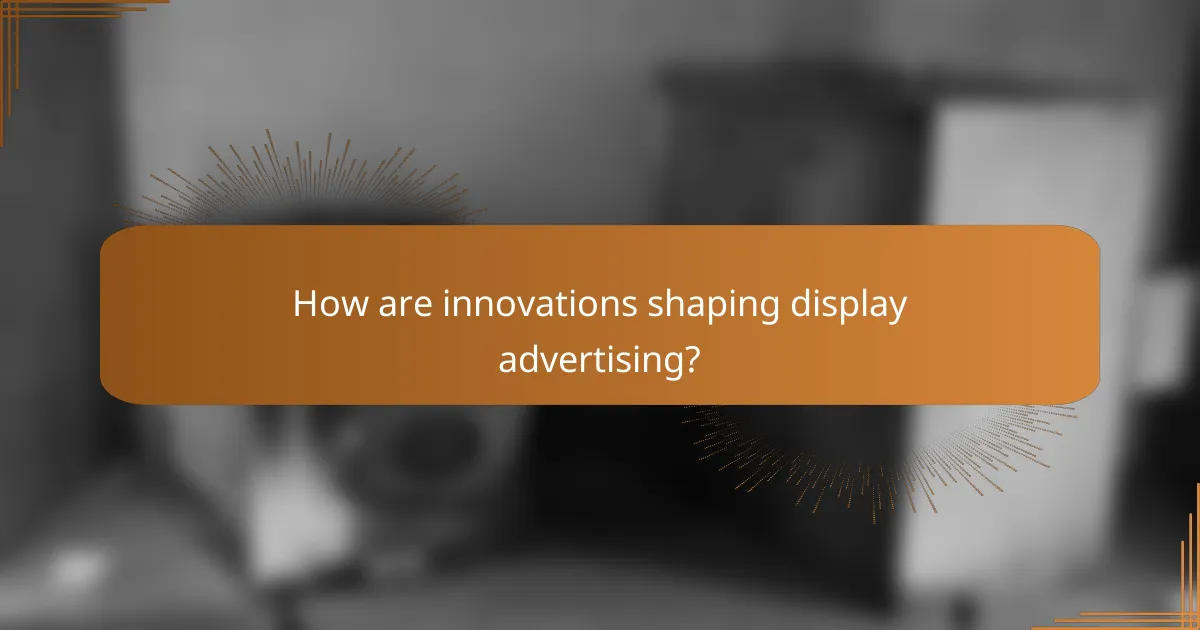 How are innovations shaping display advertising?